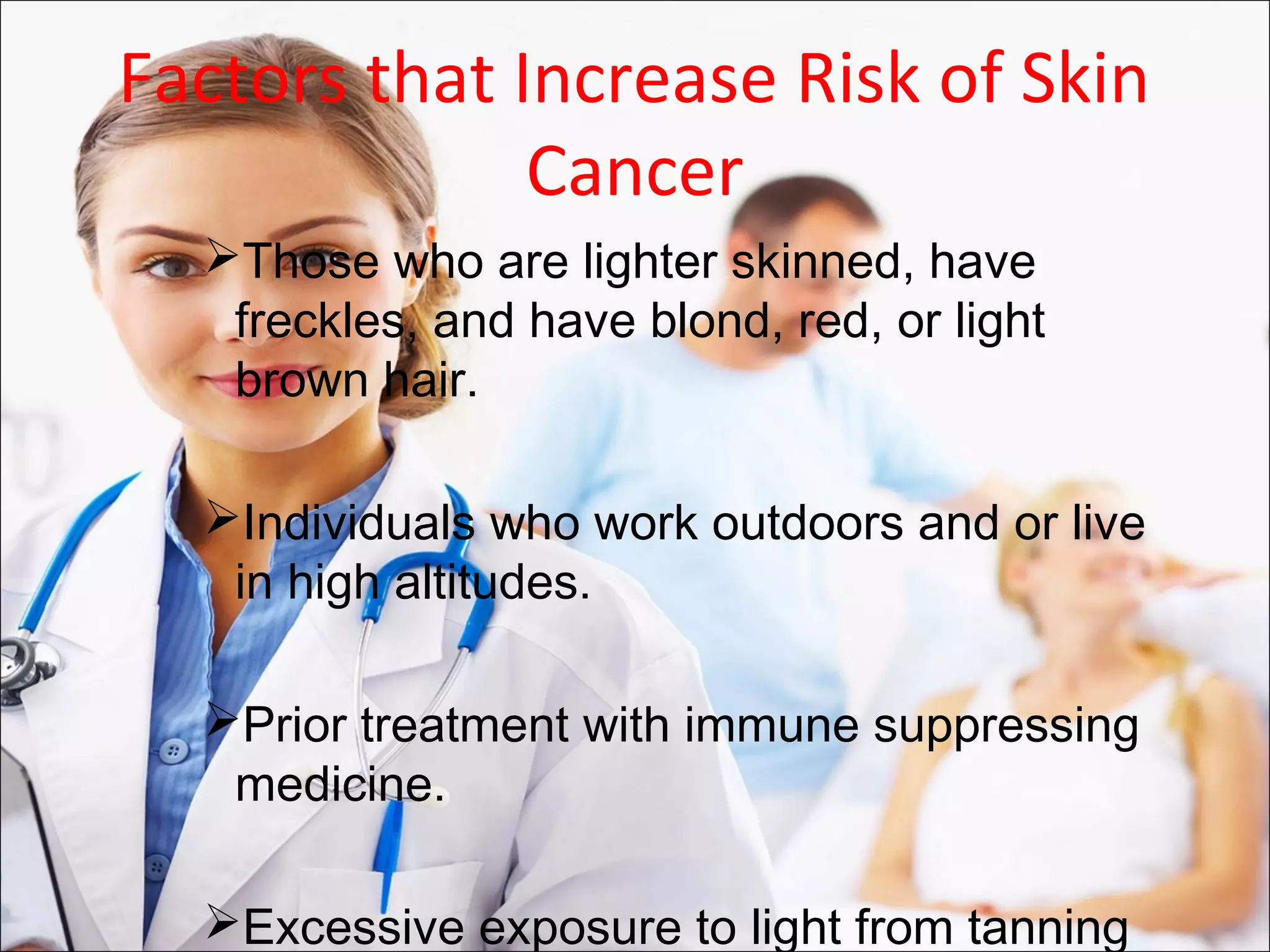 Factors that Increase Risk of Skin Cancer

➢Those who are lighter skinned, have freckles, and have blond, red, or light brown hair.

➢Individuals who work outdoors and or live in high altitudes.

➢Prior treatment with immune suppressing medicine.

➢Excessive exposure to light from tanning